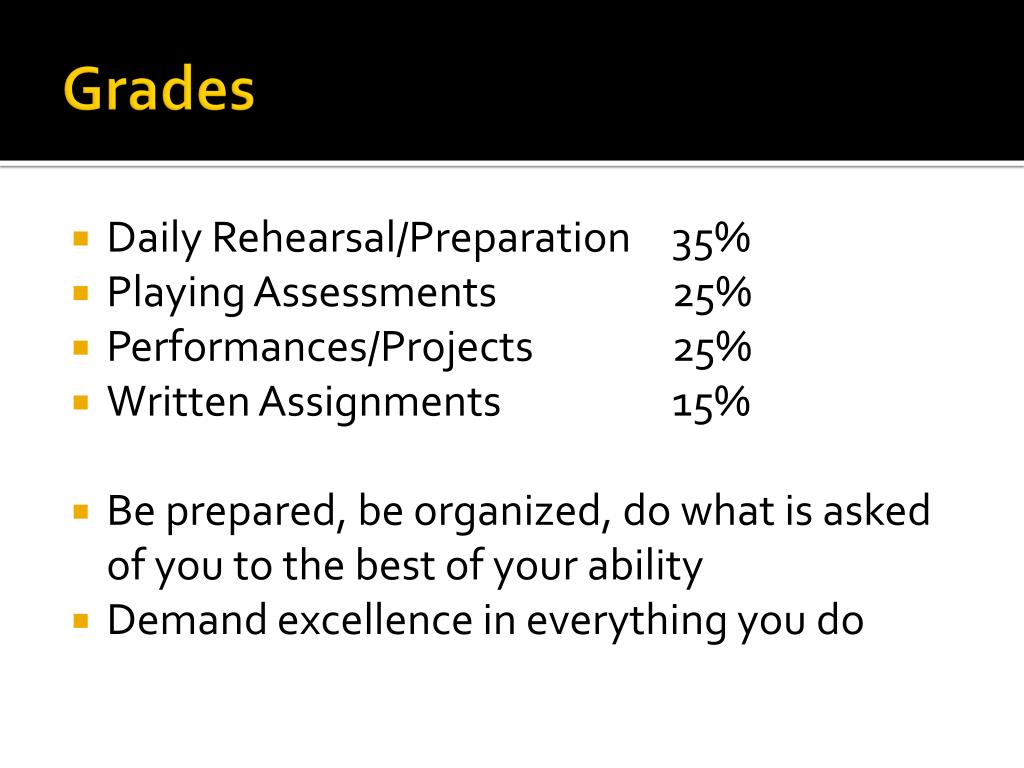 Grades

- Daily Rehearsal/Preparation 35%
- Playing Assessments 25%
- Performances/Projects 25%
- Written Assignments 15%

- Be prepared, be organized, do what is asked of you to the best of your ability
- Demand excellence in everything you do